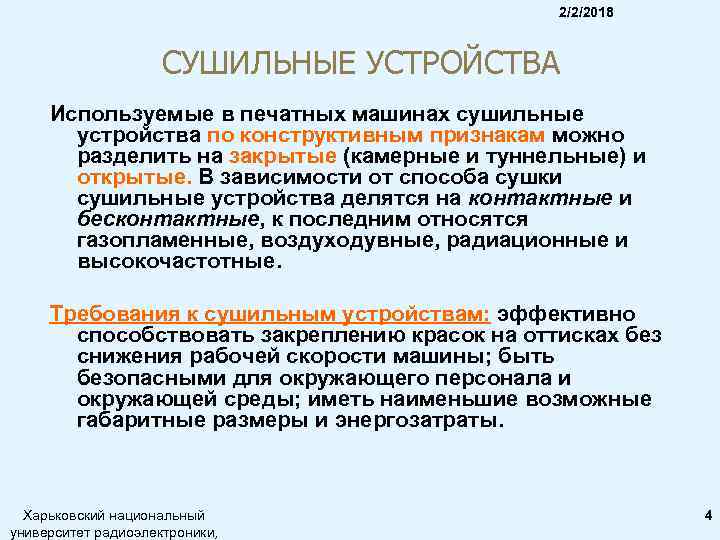 2/2/2018

СУШИЛЬНЫЕ УСТРОЙСТВА

Используемые в печатных машинах сушильные устройства по конструктивным признакам можно разделить на закрытые (камерные и туннельные) и открытые. В зависимости от способа сушки сушильные устройства делятся на контактные и бесконтактные, к последним относятся газопламенные, воздуходувные, радиационные и высокочастотные.

Требования к сушильным устройствам: эффективно способствовать закреплению красок на оттисках без снижения рабочей скорости машины; быть безопасными для окружающего персонала и окружающей среды; иметь наименьшие возможные габаритные размеры и энергозатраты.

Харьковский национальный университет радиоэлектроники,

4